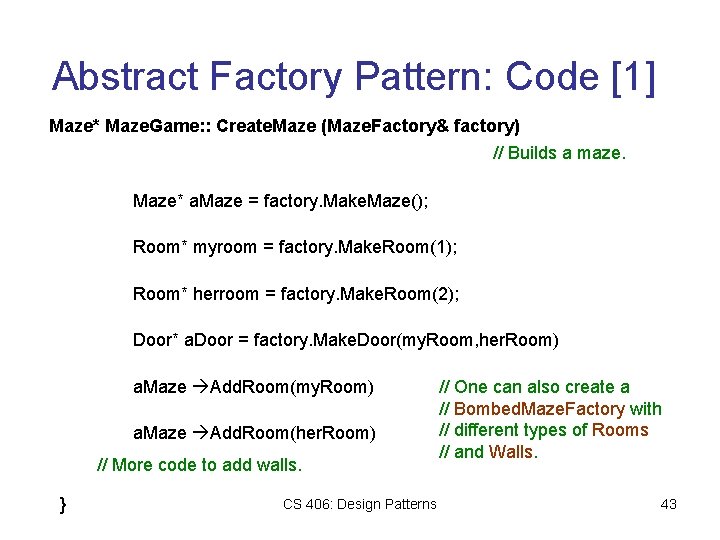 Abstract Factory Pattern: Code [1]

Maze* MazeGame:: CreateMaze (MazeFactory& factory)

// Builds a maze.

Maze* aMaze = factory.MakeMaze();

Room* myroom = factory.MakeRoom(1);

Room* herroom = factory.MakeRoom(2);

Door* aDoor = factory.MakeDoor(myRoom,herRoom)

aMaze →AddRoom(myRoom)

aMaze →AddRoom(herRoom)

// One can also create a
// BombedMazeFactory with
// different types of Rooms
// and Walls.

// More code to add walls.

}

CS 406: Design Patterns

43